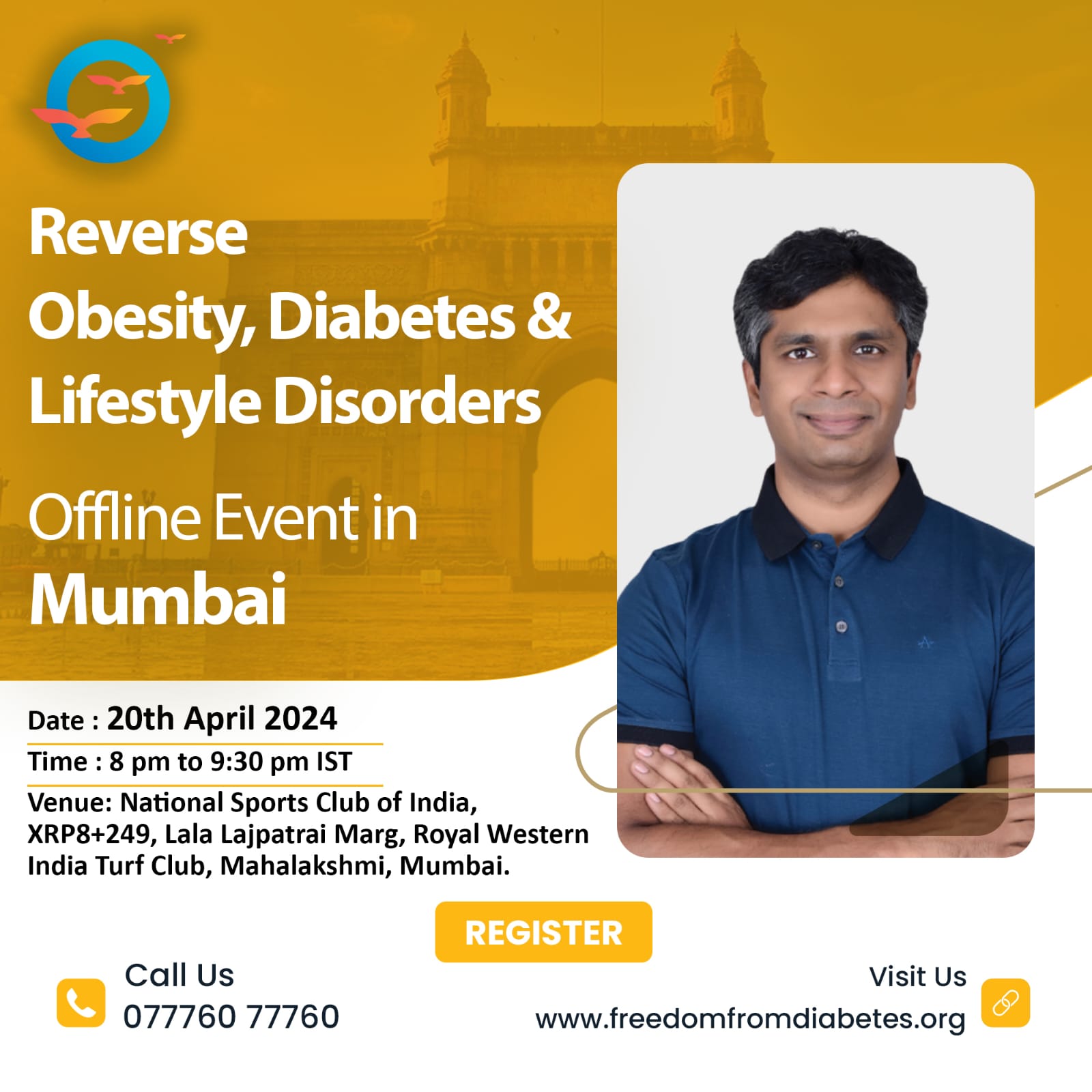 Reverse
Obesity, Diabetes &
Lifestyle Disorders

Offline Event in
Mumbai

Date : 20th April 2024
Time : 8 pm to 9:30 pm IST
Venue: National Sports Club of India, XRP8+249, Lala Lajpatrai Marg, Royal Western India Turf Club, Mahalakshmi, Mumbai.

REGISTER

Call Us
077760 77760

Visit Us
www.freedomfromdiabetes.org